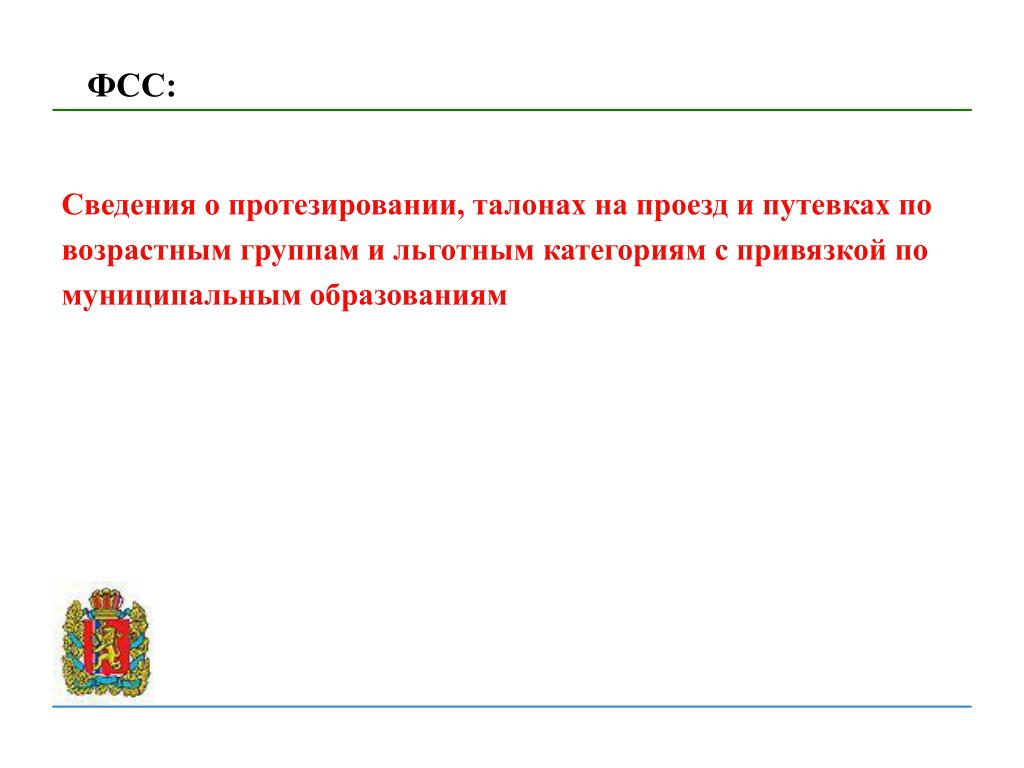 ФСС:

Сведения о протезировании, талонах на проезд и путевках по возрастным группам и льготным категориям с привязкой по муниципальным образованиям